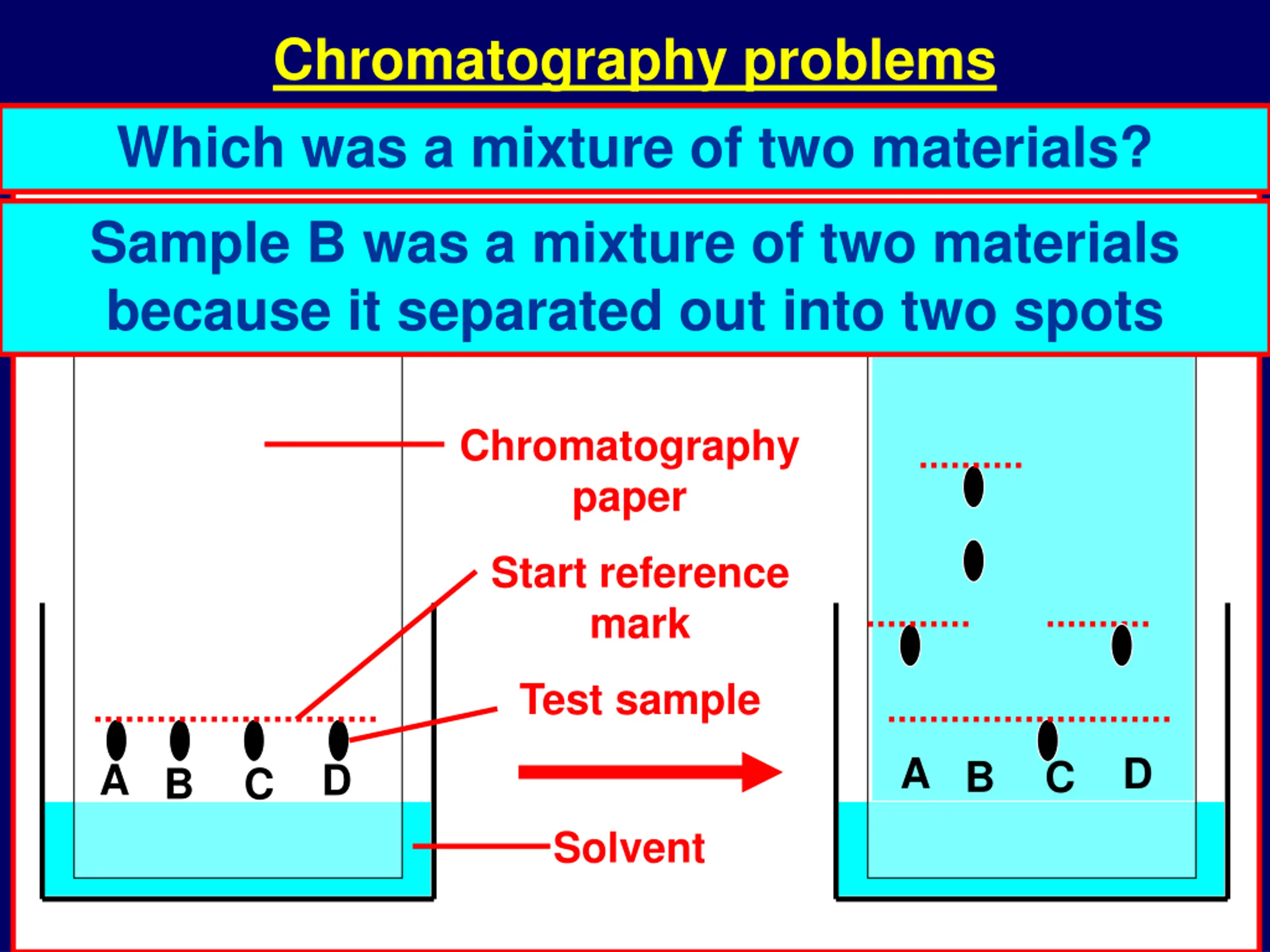 Chromatography problems

Which was a mixture of two materials?

Sample B was a mixture of two materials because it separated out into two spots

Chromatography paper

Start reference mark

Test sample

Solvent

A B C D

A B C D